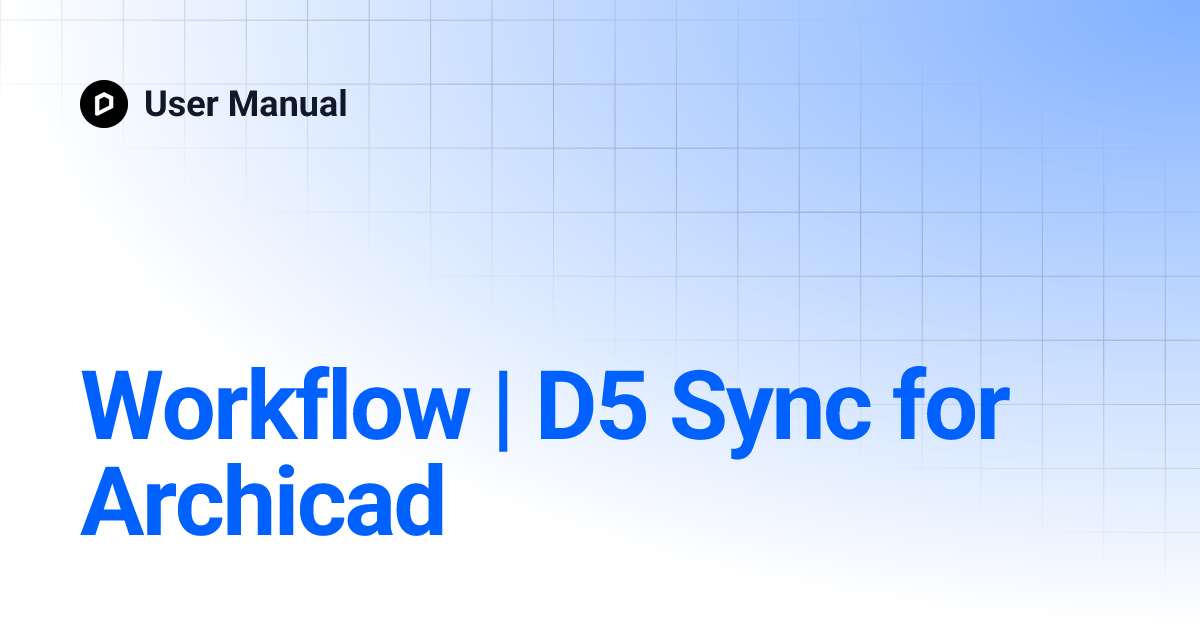 User Manual

Workflow | D5 Sync for Archicad